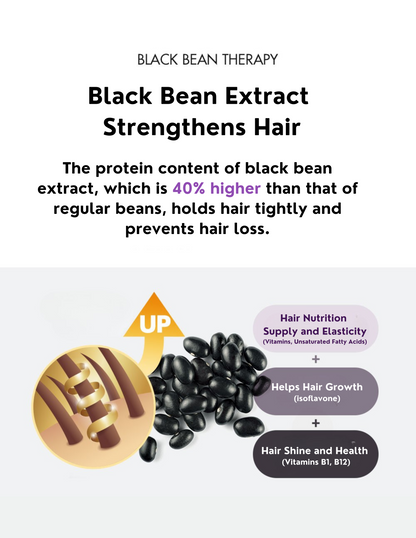 BLACK BEAN THERAPY

Black Bean Extract Strengthens Hair

The protein content of black bean extract, which is 40% higher than that of regular beans, holds hair tightly and prevents hair loss.

UP

Hair Nutrition Supply and Elasticity
(Vitamins, Unsaturated Fatty Acids)

+

Helps Hair Growth
(isoflavone)

+

Hair Shine and Health
(Vitamins B1, B12)